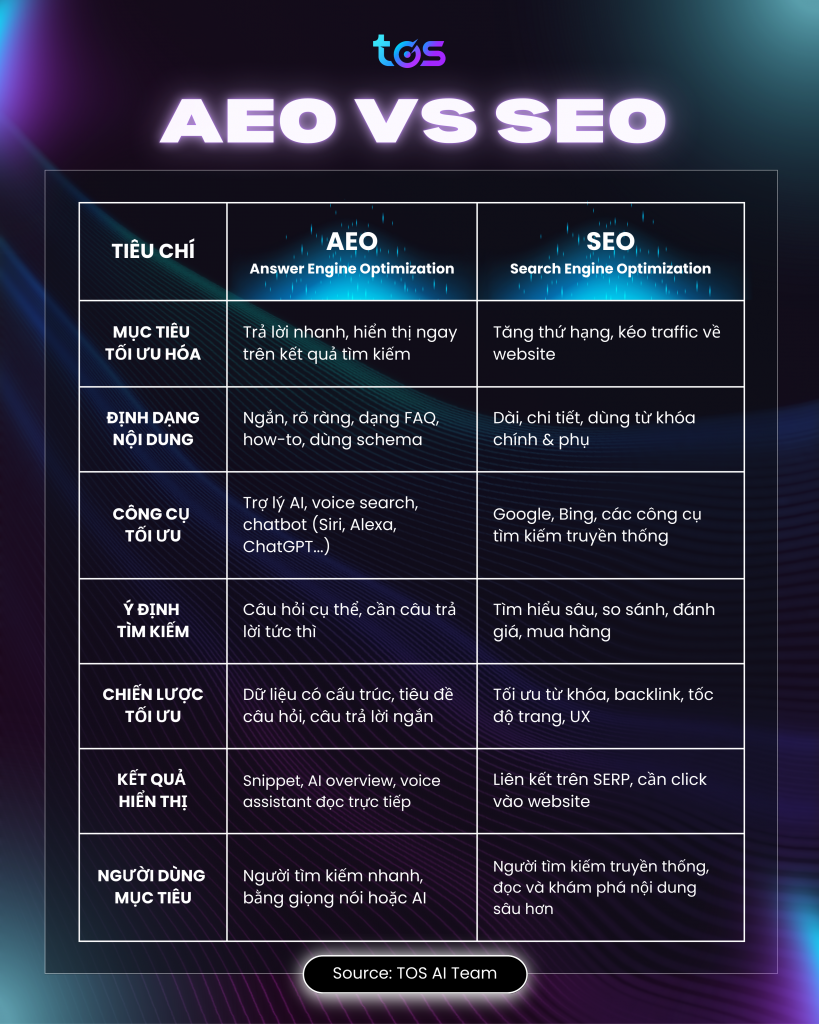 TOS

AEO VS SEO

| TIÊU CHÍ | AEO Answer Engine Optimization | SEO Search Engine Optimization |
|---|---|---|
| MỤC TIÊU TỐI ƯU HÓA | Trả lời nhanh, hiển thị ngay trên kết quả tìm kiếm | Tăng thứ hạng, kéo traffic về website |
| ĐỊNH DẠNG NỘI DUNG | Ngắn, rõ ràng, dạng FAQ, how-to, dùng schema | Dài, chi tiết, dùng từ khóa chính & phụ |
| CÔNG CỤ TỐI ƯU | Trợ lý AI, voice search, chatbot (Siri, Alexa, ChatGPT...) | Google, Bing, các công cụ tìm kiếm truyền thống |
| Ý ĐỊNH TÌM KIẾM | Câu hỏi cụ thể, cần câu trả lời tức thì | Tìm hiểu sâu, so sánh, đánh giá, mua hàng |
| CHIẾN LƯỢC TỐI ƯU | Dữ liệu có cấu trúc, tiêu đề câu hỏi, câu trả lời ngắn | Tối ưu từ khóa, backlink, tốc độ trang, UX |
| KẾT QUẢ HIỂN THỊ | Snippet, AI overview, voice assistant đọc trực tiếp | Liên kết trên SERP, cần click vào website |
| NGƯỜI DÙNG MỤC TIÊU | Người tìm kiếm nhanh, bằng giọng nói hoặc AI | Người tìm kiếm truyền thống, đọc và khám phá nội dung sâu hơn |

Source: TOS AI Team